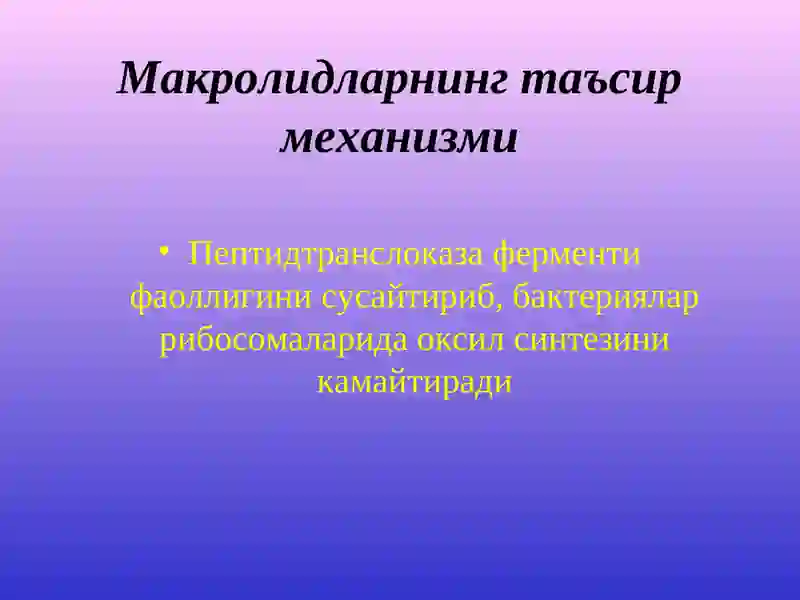 Макролидларнинг таъсир механизми

• Пептидтранслоказа ферменти фаоллигини сусайтириб, бактериялар рибосомаларида оксил синтезини камайтиради